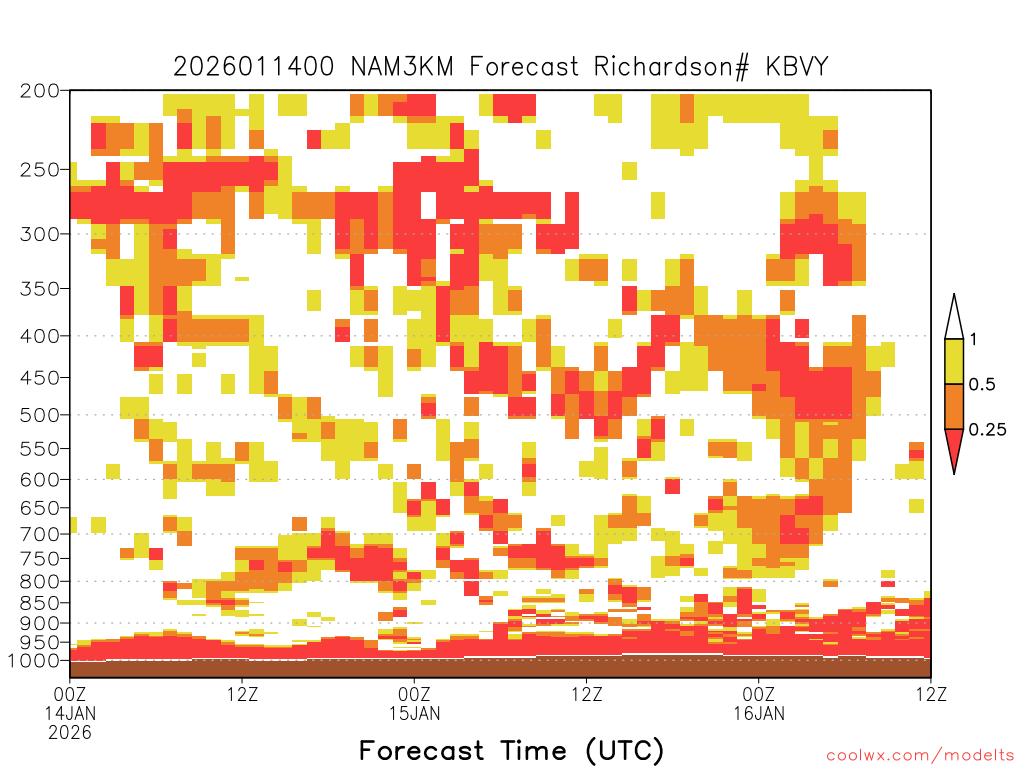 2026011400 NAM3KM Forecast Richardson# KBVY

200
250
300
350
400
450
500
550
600
650
700
750
800
850
900
950
1000

1
0.5
0.25

00Z
14JAN
2026
12Z
00Z
15JAN
12Z
00Z
16JAN
12Z

Forecast Time (UTC)

coolwx.com/modelts